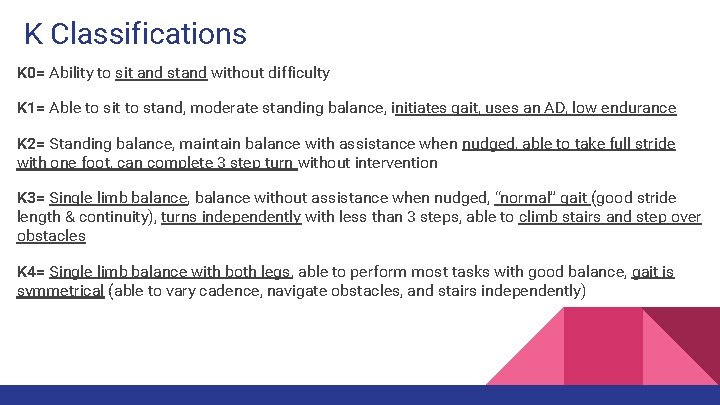 K Classifications

K0= Ability to sit and stand without difficulty

K1= Able to sit to stand, moderate standing balance, initiates gait, uses an AD, low endurance

K2= Standing balance, maintain balance with assistance when nudged, able to take full stride with one foot, can complete 3 step turn without intervention

K3= Single limb balance, balance without assistance when nudged, "normal" gait (good stride length & continuity), turns independently with less than 3 steps, able to climb stairs and step over obstacles

K4= Single limb balance with both legs, able to perform most tasks with good balance, gait is symmetrical (able to vary cadence, navigate obstacles, and stairs independently)